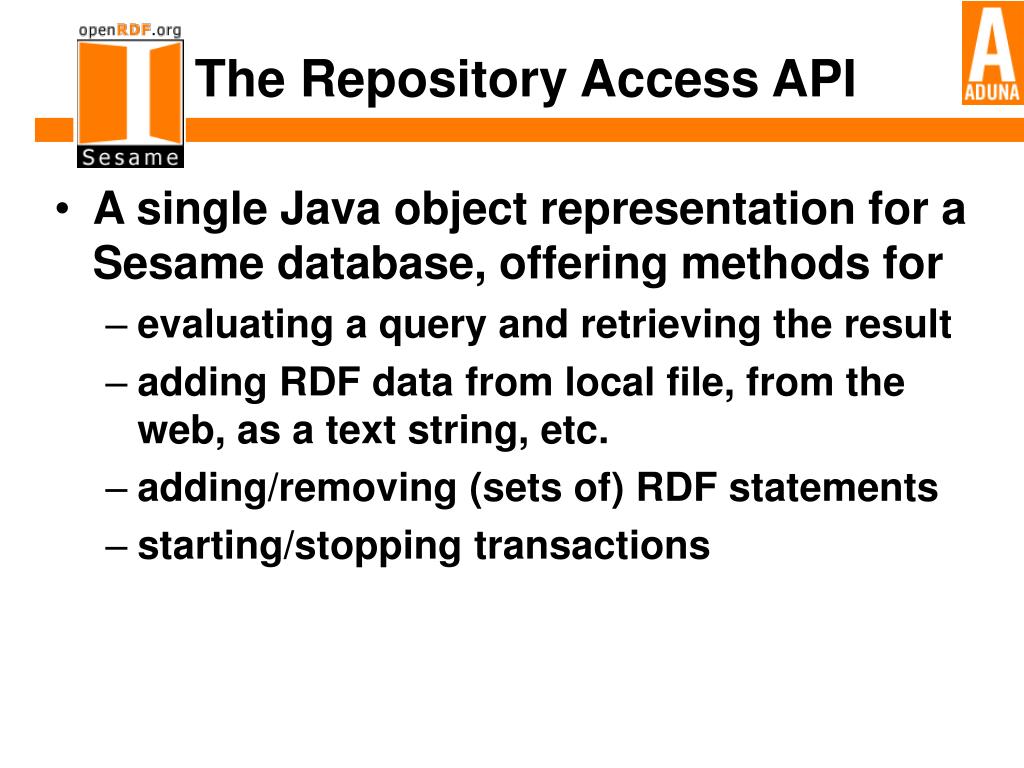 openRDF.org
Sesame

The Repository Access API

A
ADUNA

• A single Java object representation for a Sesame database, offering methods for
– evaluating a query and retrieving the result
– adding RDF data from local file, from the web, as a text string, etc.
– adding/removing (sets of) RDF statements
– starting/stopping transactions